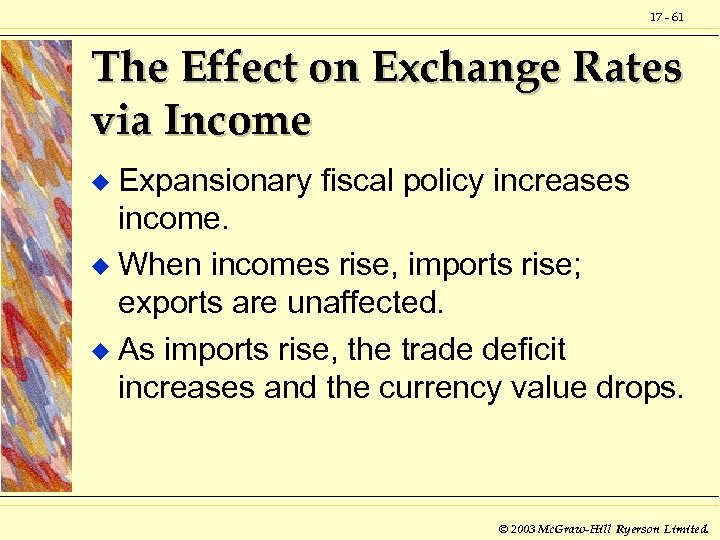 17 - 61

The Effect on Exchange Rates via Income

◆ Expansionary fiscal policy increases income.

◆ When incomes rise, imports rise; exports are unaffected.

◆ As imports rise, the trade deficit increases and the currency value drops.

© 2003 McGraw-Hill Ryerson Limited.